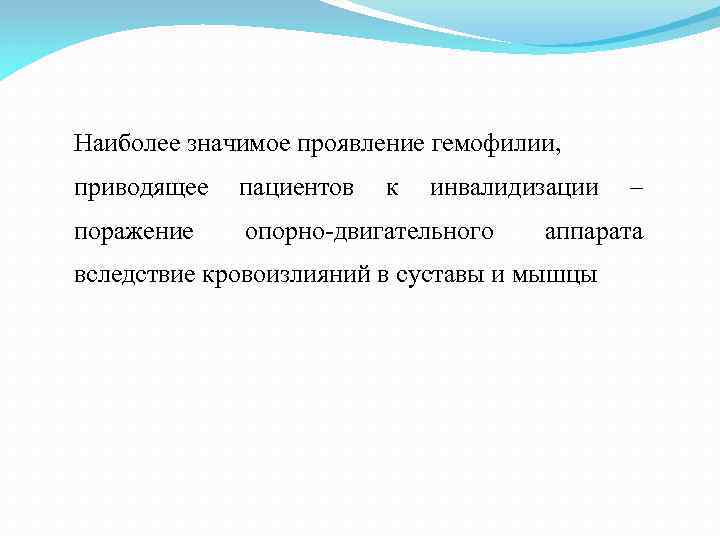 Наиболее значимое проявление гемофилии, приводящее пациентов к инвалидизации – поражение опорно-двигательного аппарата вследствие кровоизлияний в суставы и мышцы